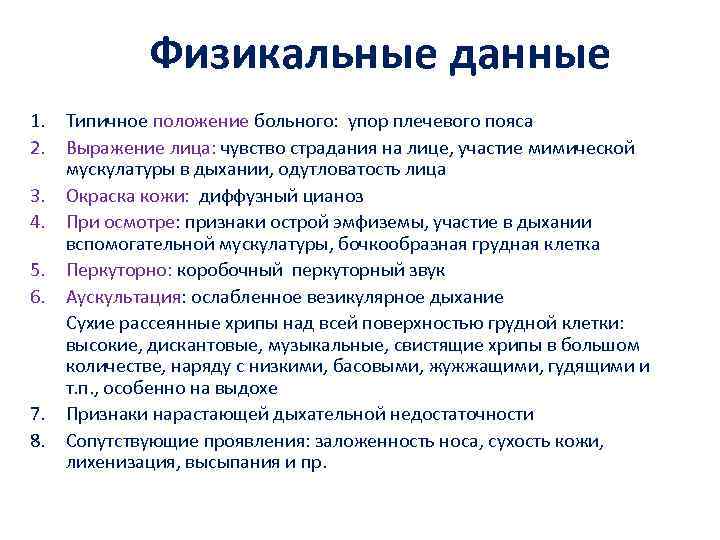 Физикальные данные

1. Типичное положение больного: упор плечевого пояса
2. Выражение лица: чувство страдания на лице, участие мимической мускулатуры в дыхании, одутловатость лица
3. Окраска кожи: диффузный цианоз
4. При осмотре: признаки острой эмфиземы, участие в дыхании вспомогательной мускулатуры, бочкообразная грудная клетка
5. Перкуторно: коробочный перкуторный звук
6. Аускультация: ослабленное везикулярное дыхание

Сухие рассеянные хрипы над всей поверхностью грудной клетки: высокие, дискантовые, музыкальные, свистящие хрипы в большом количестве, наряду с низкими, басовыми, жужжащими, гудящими и т.п., особенно на выдохе

7. Признаки нарастающей дыхательной недостаточности
8. Сопутствующие проявления: заложенность носа, сухость кожи, лихенизация, высыпания и пр.